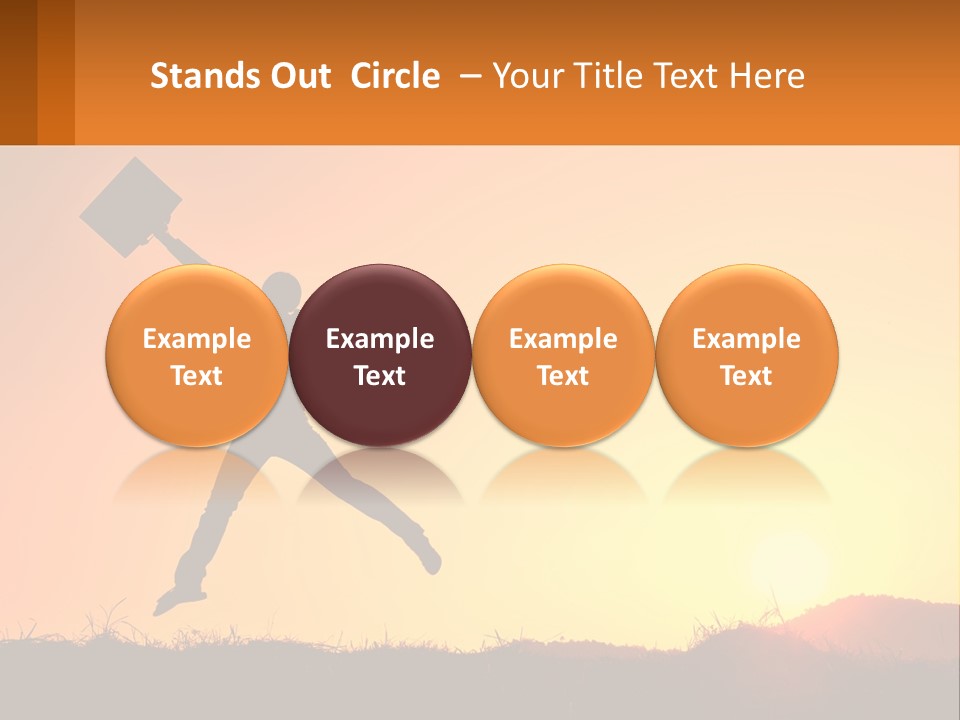 Stands Out Circle – Your Title Text Here

Example Text

Example Text

Example Text

Example Text